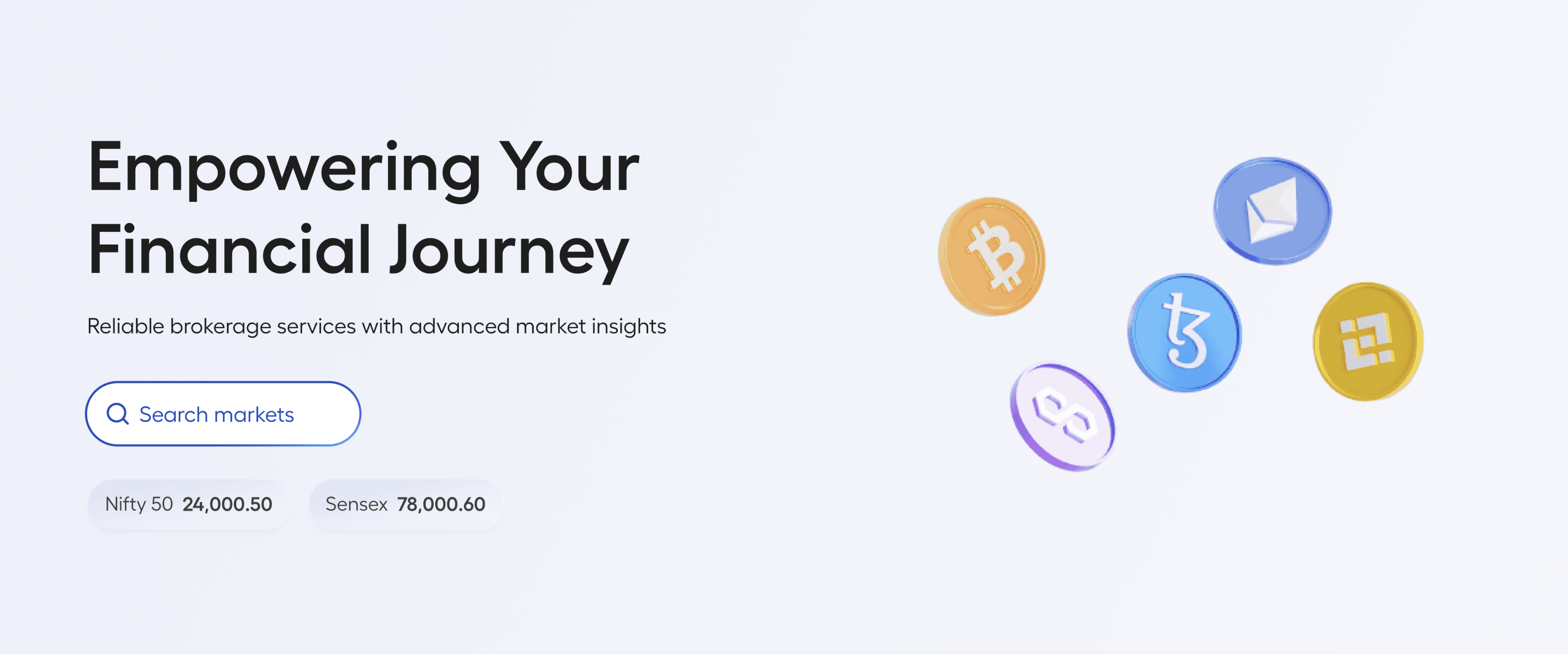 Empowering Your Financial Journey

Reliable brokerage services with advanced market insights

Search markets

Nifty 50 24,000.50

Sensex 78,000.60